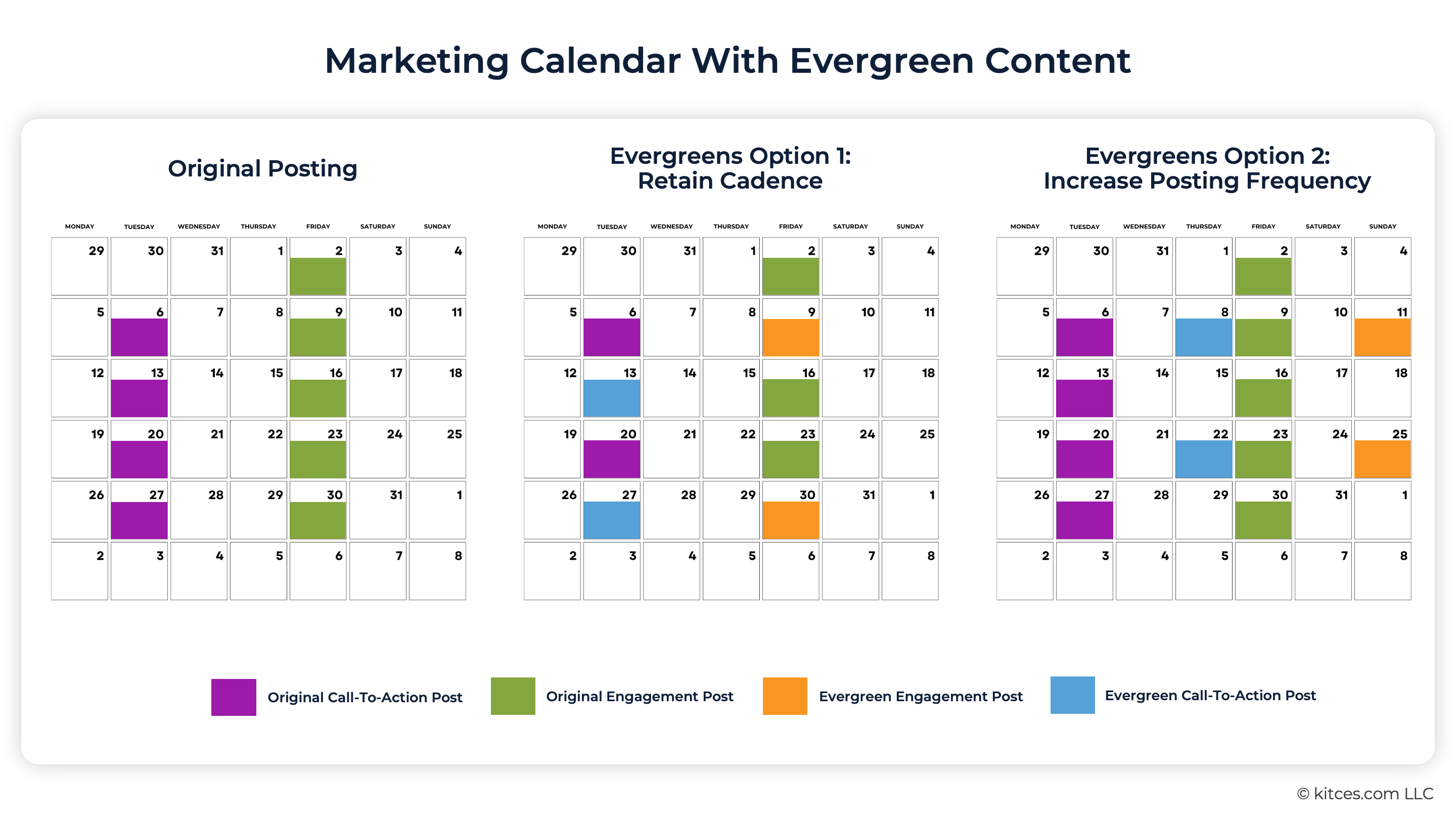 Marketing Calendar With Evergreen Content

Original Posting

| MONDAY | TUESDAY | WEDNESDAY | THURSDAY | FRIDAY | SATURDAY | SUNDAY |
|---|---|---|---|---|---|---|
| 29 | 30 | 31 | 1 | 2 | 3 | 4 |
| 5 | 6 | 7 | 8 | 9 | 10 | 11 |
| 12 | 13 | 14 | 15 | 16 | 17 | 18 |
| 19 | 20 | 21 | 22 | 23 | 24 | 25 |
| 26 | 27 | 28 | 29 | 30 | 31 | 1 |
| 2 | 3 | 4 | 5 | 6 | 7 | 8 |

Evergreens Option 1: Retain Cadence

| MONDAY | TUESDAY | WEDNESDAY | THURSDAY | FRIDAY | SATURDAY | SUNDAY |
|---|---|---|---|---|---|---|
| 29 | 30 | 31 | 1 | 2 | 3 | 4 |
| 5 | 6 | 7 | 8 | 9 | 10 | 11 |
| 12 | 13 | 14 | 15 | 16 | 17 | 18 |
| 19 | 20 | 21 | 22 | 23 | 24 | 25 |
| 26 | 27 | 28 | 29 | 30 | 31 | 1 |
| 2 | 3 | 4 | 5 | 6 | 7 | 8 |

Evergreens Option 2: Increase Posting Frequency

| MONDAY | TUESDAY | WEDNESDAY | THURSDAY | FRIDAY | SATURDAY | SUNDAY |
|---|---|---|---|---|---|---|
| 29 | 30 | 31 | 1 | 2 | 3 | 4 |
| 5 | 6 | 7 | 8 | 9 | 10 | 11 |
| 12 | 13 | 14 | 15 | 16 | 17 | 18 |
| 19 | 20 | 21 | 22 | 23 | 24 | 25 |
| 26 | 27 | 28 | 29 | 30 | 31 | 1 |
| 2 | 3 | 4 | 5 | 6 | 7 | 8 |

Original Call-To-Action Post
Original Engagement Post
Evergreen Engagement Post
Evergreen Call-To-Action Post

© kitces.com LLC